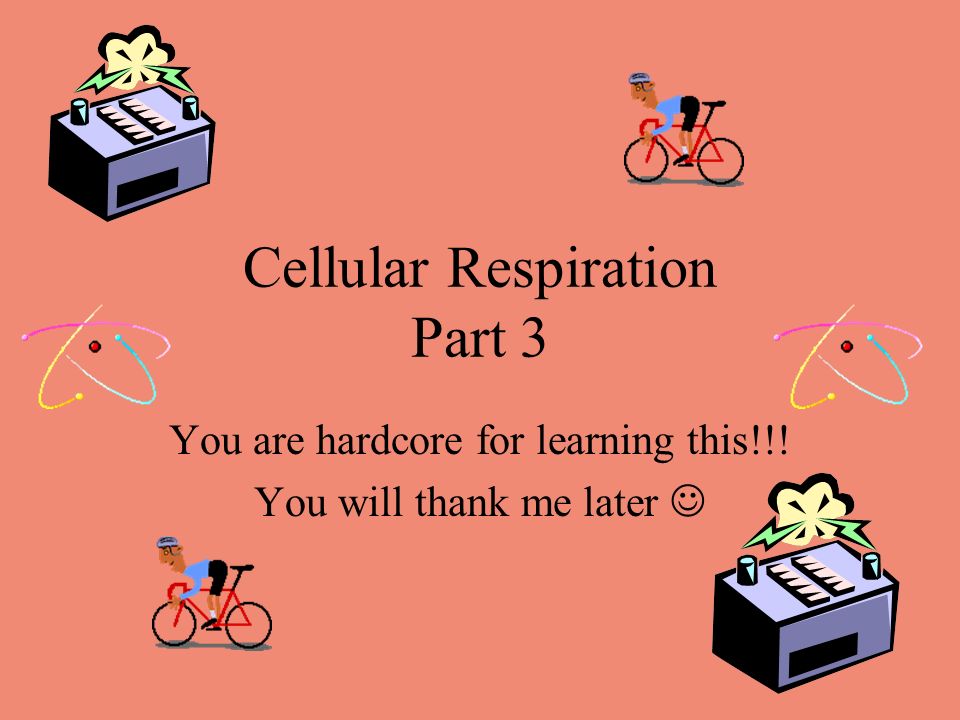 Cellular Respiration
Part 3

You are hardcore for learning this!!!

You will thank me later ☺